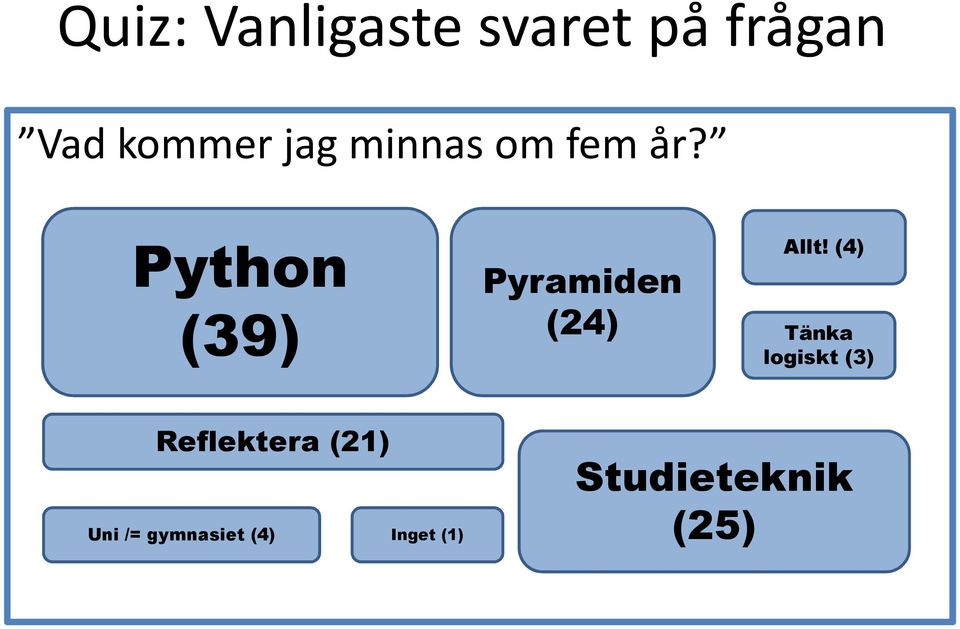 Quiz: Vanligaste svaret på frågan

”Vad kommer jag minnas om fem år?”

Python (39)

Pyramiden (24)

Allt! (4)

Tänka logiskt (3)

Reflektera (21)

Studieteknik (25)

Uni /= gymnasiet (4)

Inget (1)